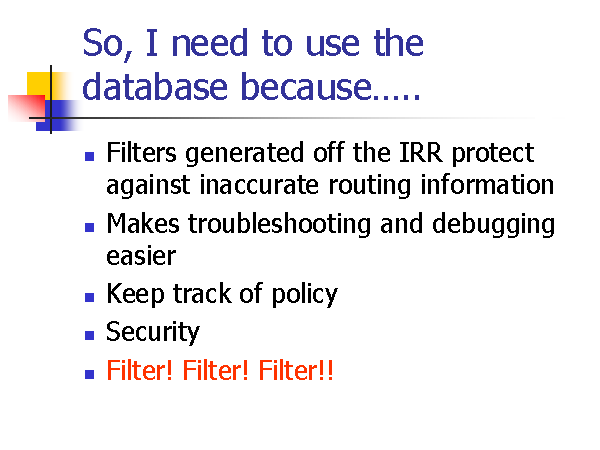 So, I need to use the database because…..

- Filters generated off the IRR protect against inaccurate routing information
- Makes troubleshooting and debugging easier
- Keep track of policy
- Security
- Filter! Filter! Filter!!